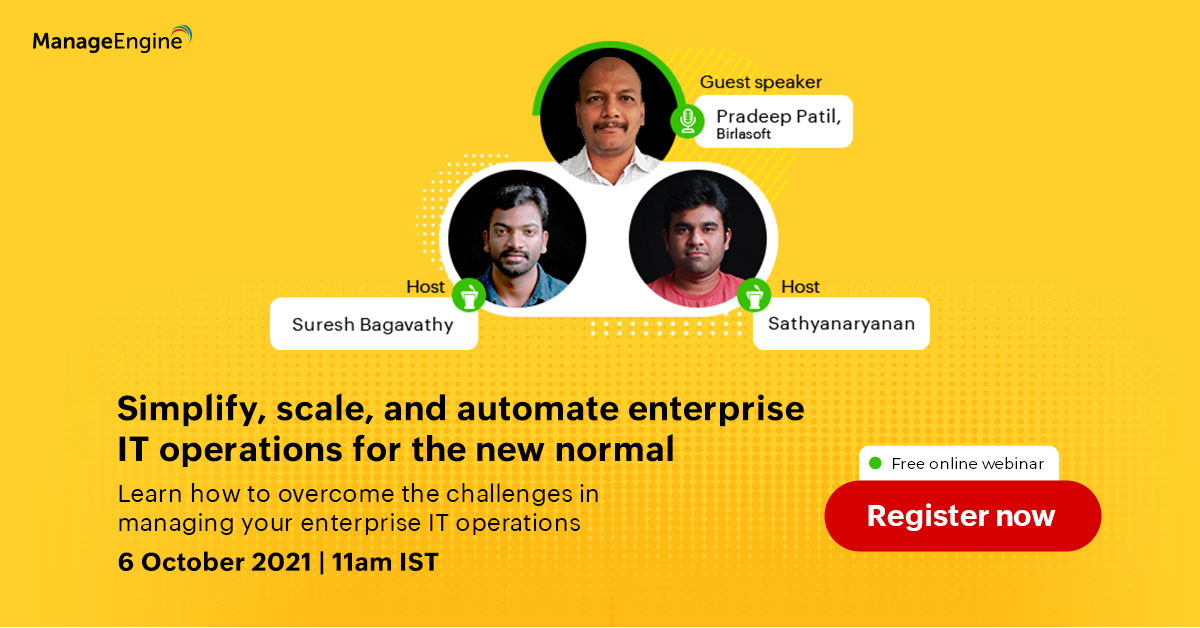 ManageEngine

Guest speaker
Pradeep Patil, Birlasoft

Host
Suresh Bagavathy

Host
Sathyanaryanan

Simplify, scale, and automate enterprise IT operations for the new normal

Learn how to overcome the challenges in managing your enterprise IT operations

6 October 2021 | 11am IST

Free online webinar

Register now